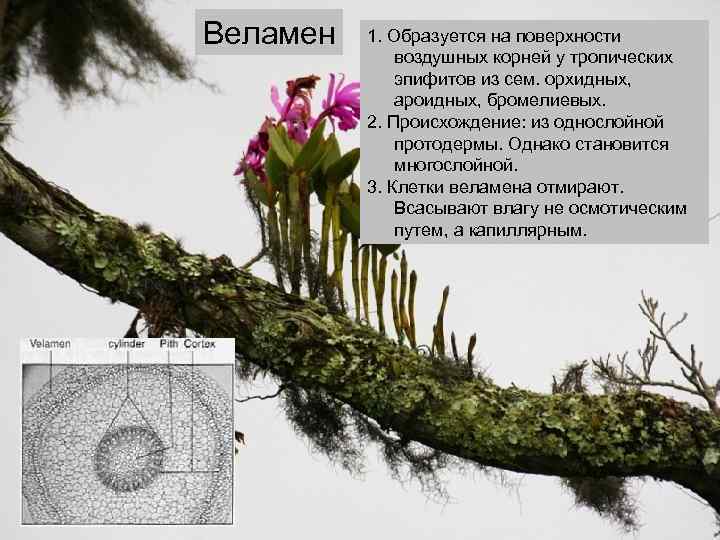 Веламен

1. Образуется на поверхности воздушных корней у тропических эпифитов из сем. орхидных, ароидных, бромелиевых.
2. Происхождение: из однослойной протодермы. Однако становится многослойной.
3. Клетки веламена отмирают. Всасывают влагу не осмотическим путем, а капиллярным.

Velamen cylinder Pith Cortex